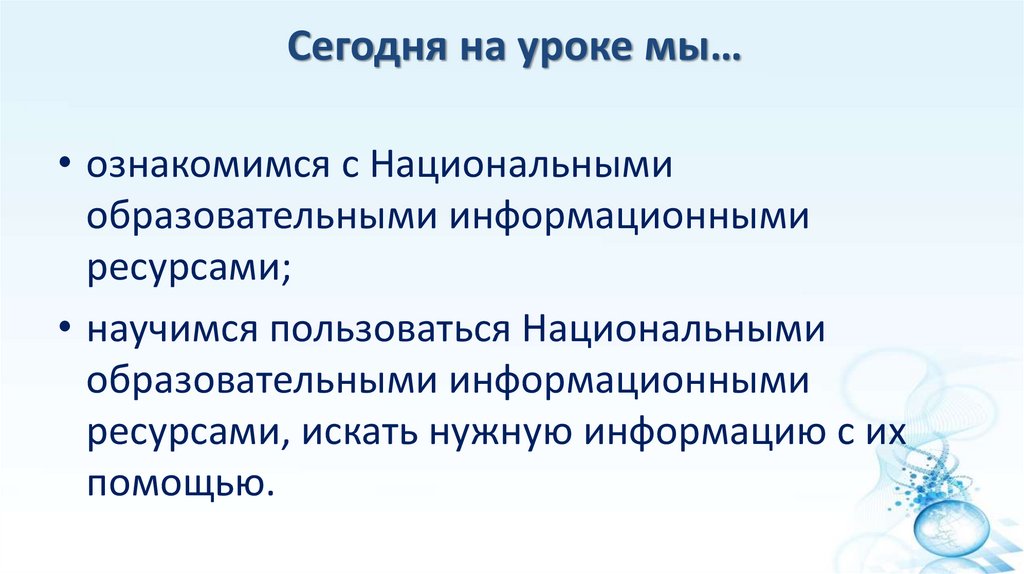 Сегодня на уроке мы…

• ознакомимся с Национальными образовательными информационными ресурсами;

• научимся пользоваться Национальными образовательными информационными ресурсами, искать нужную информацию с их помощью.